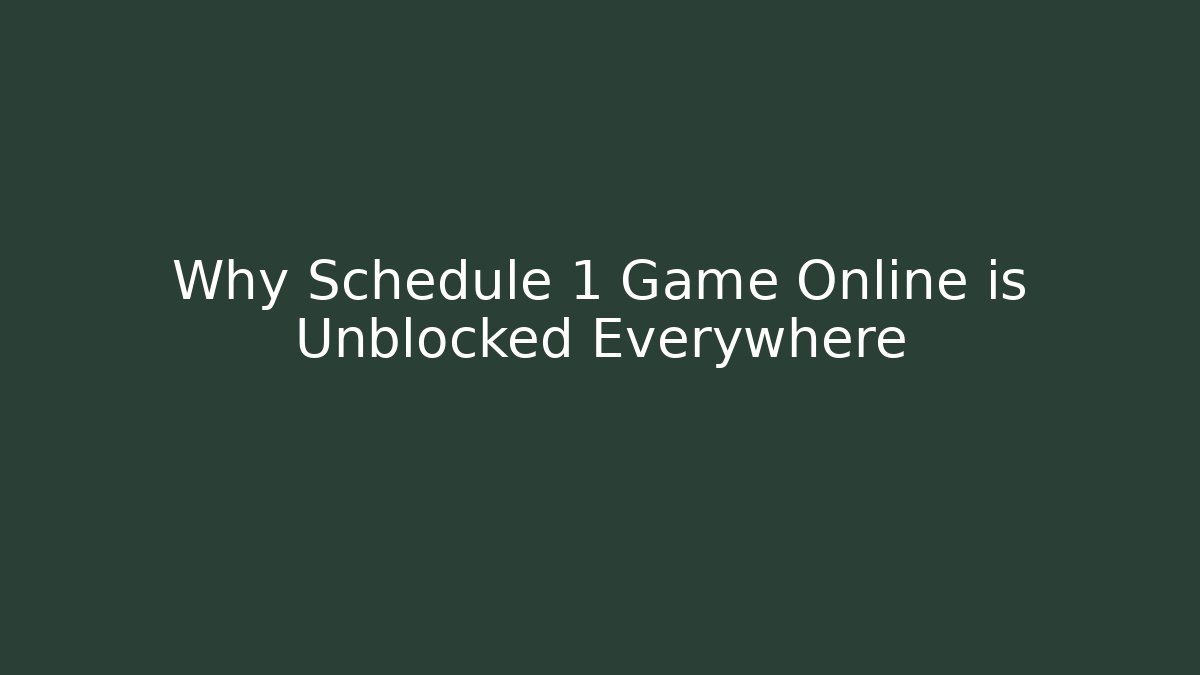 Why Schedule 1 Game Online is Unblocked Everywhere